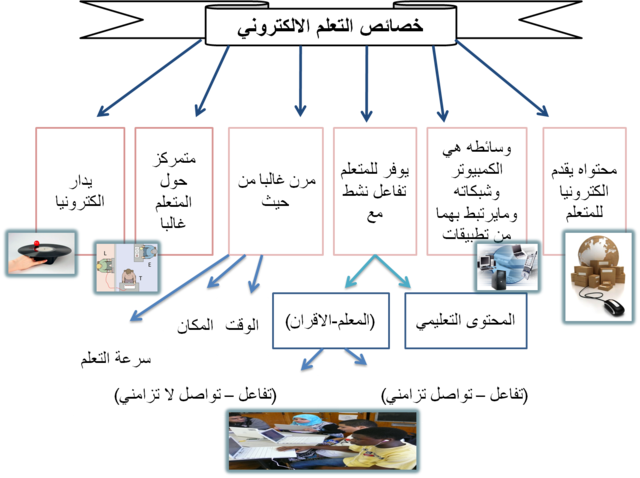 خصائص التعلم الالكتروني

محتواه يقدم الكترونيا للمتعلم

وسائطه هي الكمبيوتر وشبكاته ومايرتبط بهما من تطبيقات

يوفر للمتعلم تفاعل نشط مع

مرن غالبا من حيث

متمركز حول المتعلم غالبا

يدار الكترونيا

L
E
T

المحتوى التعليمي

(المعلم-الاقران)

الوقت المكان

سرعة التعلم

(تفاعل – تواصل تزامني)

(تفاعل – تواصل لا تزامني)